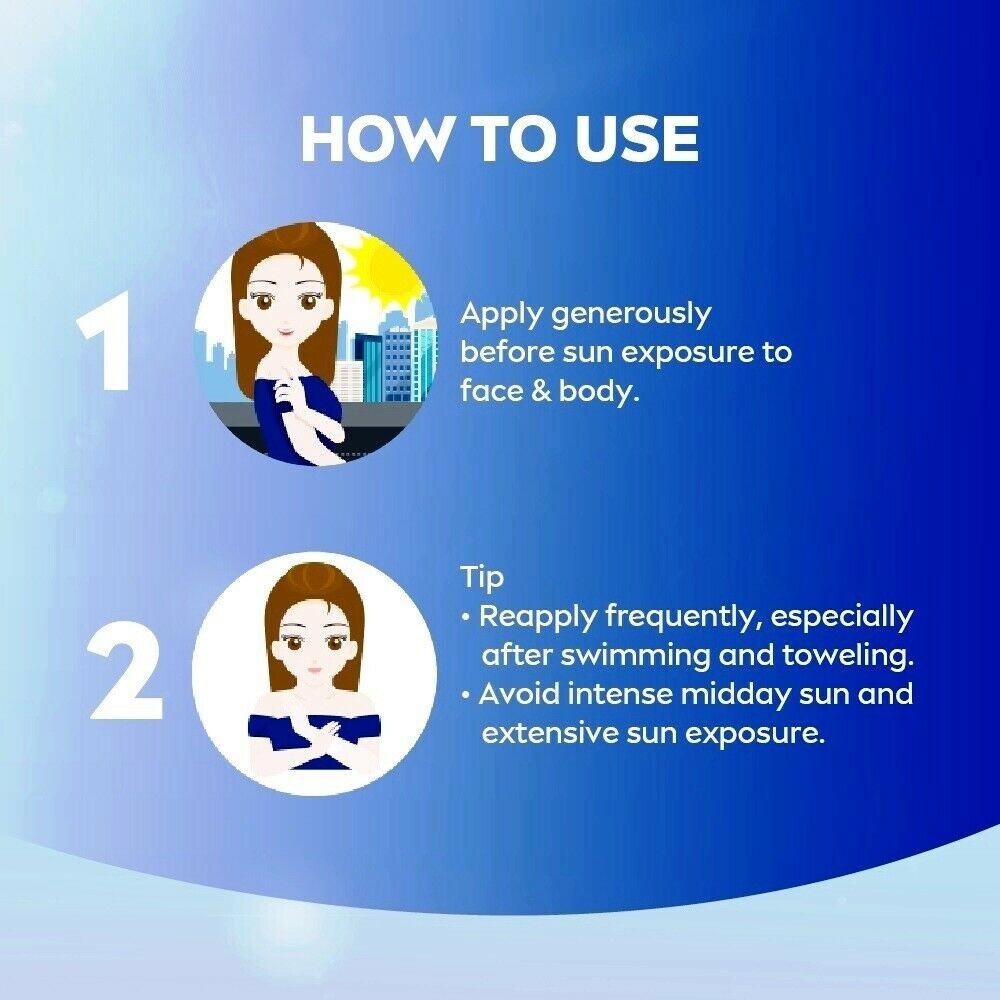 HOW TO USE

1

Apply generously before sun exposure to face & body.

2

Tip
• Reapply frequently, especially after swimming and toweling.
• Avoid intense midday sun and extensive sun exposure.